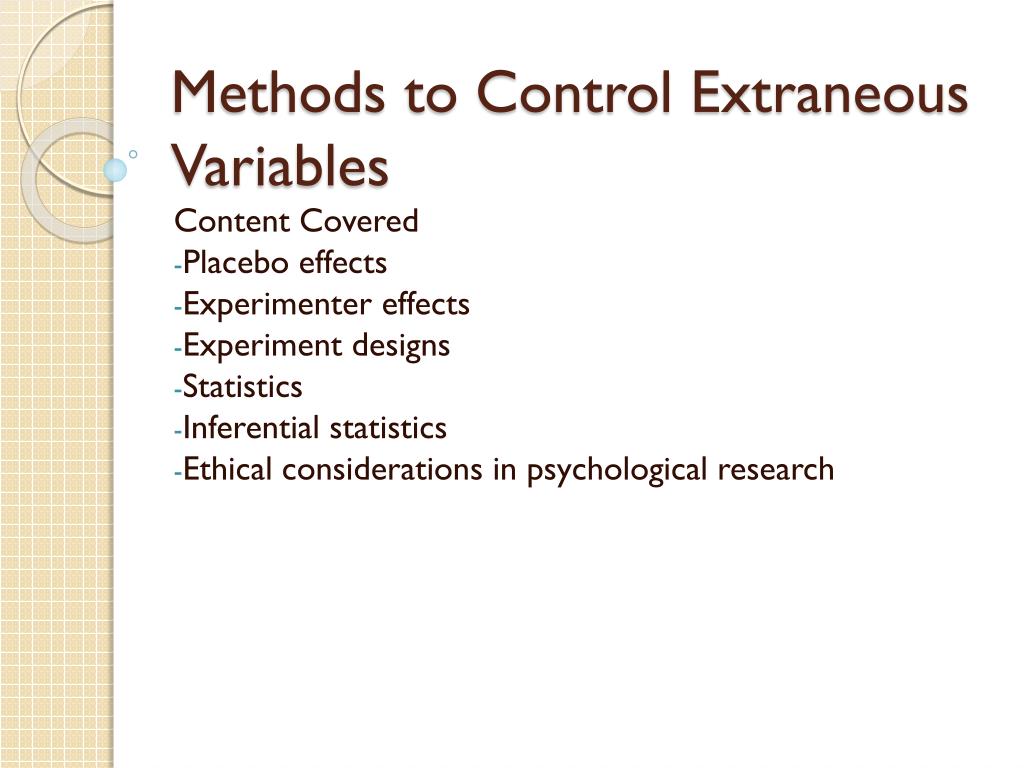 Methods to Control Extraneous Variables

Content Covered
-Placebo effects
-Experimenter effects
-Experiment designs
-Statistics
-Inferential statistics
-Ethical considerations in psychological research